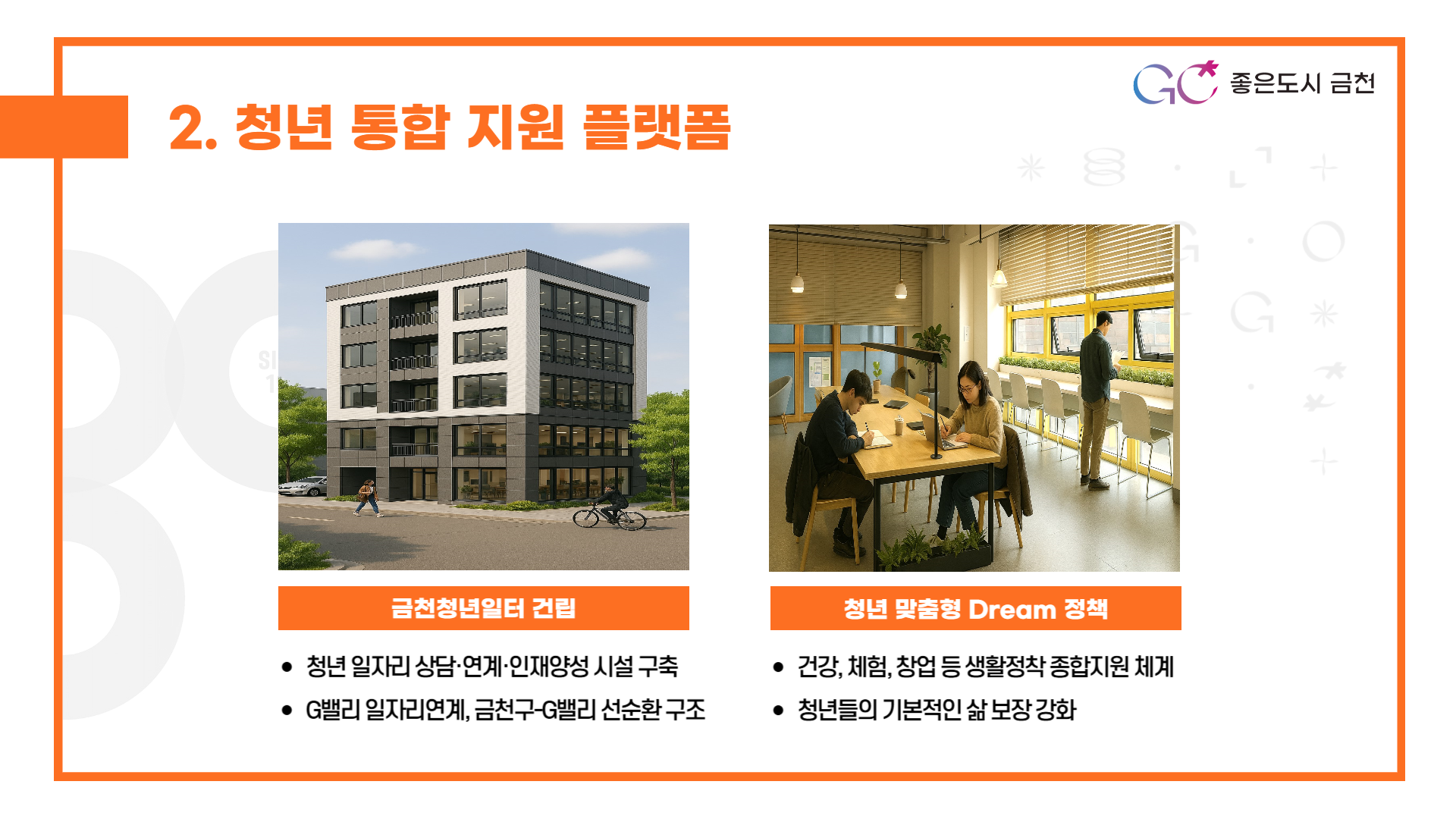 GC 좋은도시 금천

2. 청년 통합 지원 플랫폼

금천청년일터 건립

• 청년 일자리 상담·연계·인재양성 시설 구축
• G밸리 일자리연계, 금천구-G밸리 선순환 구조

청년 맞춤형 Dream 정책

• 건강, 체험, 창업 등 생활정착 종합지원 체계
• 청년들의 기본적인 삶 보장 강화